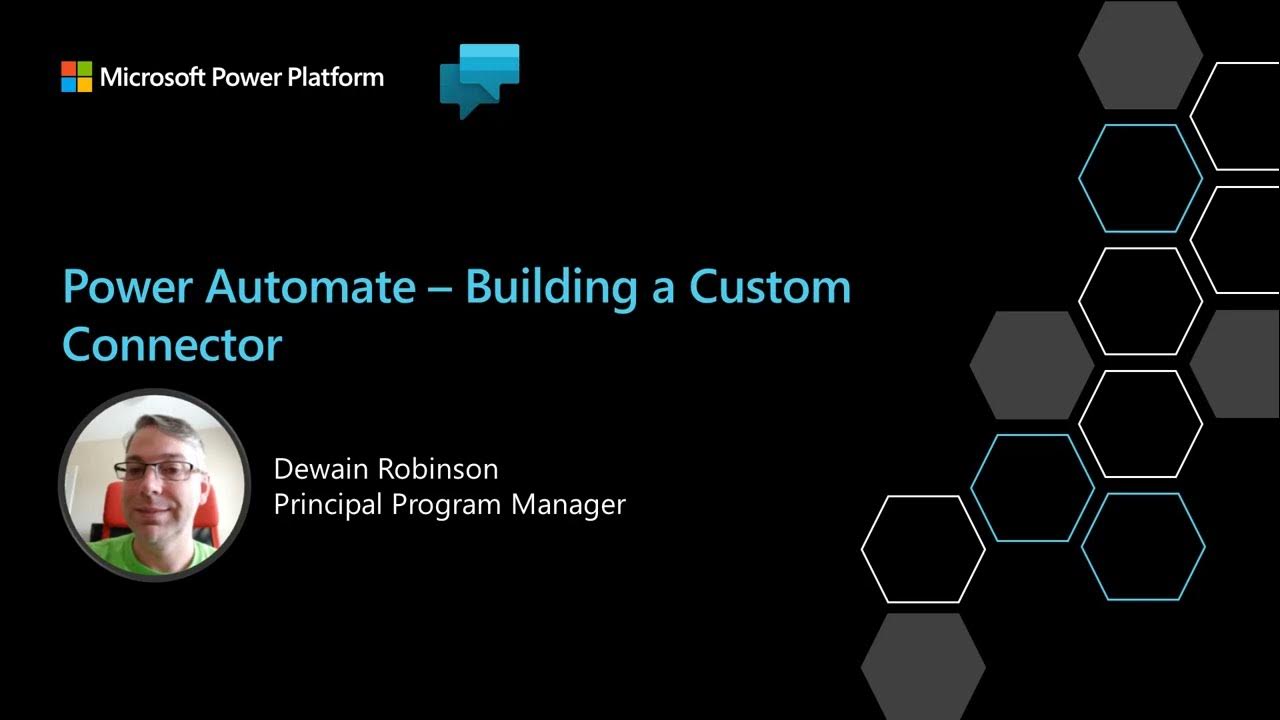 Microsoft Power Platform

Power Automate – Building a Custom Connector

Dewain Robinson
Principal Program Manager